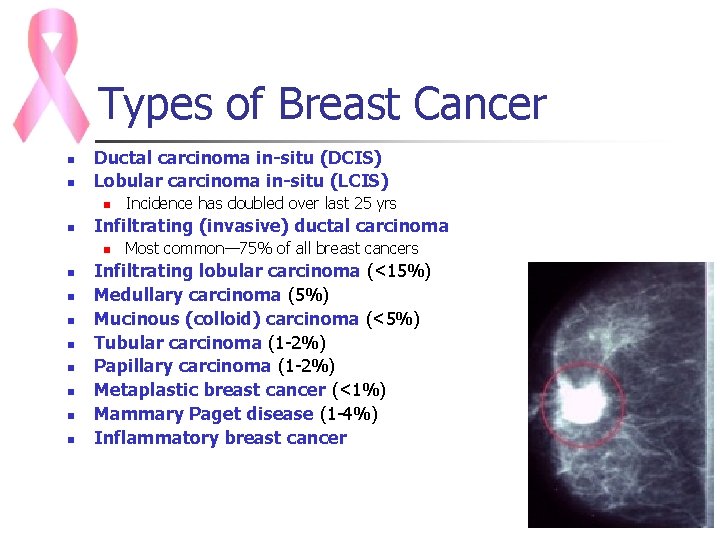 Types of Breast Cancer

- Ductal carcinoma in-situ (DCIS)
- Lobular carcinoma in-situ (LCIS)
  - Incidence has doubled over last 25 yrs
- Infiltrating (invasive) ductal carcinoma
  - Most common—75% of all breast cancers
- Infiltrating lobular carcinoma (<15%)
- Medullary carcinoma (5%)
- Mucinous (colloid) carcinoma (<5%)
- Tubular carcinoma (1-2%)
- Papillary carcinoma (1-2%)
- Metaplastic breast cancer (<1%)
- Mammary Paget disease (1-4%)
- Inflammatory breast cancer